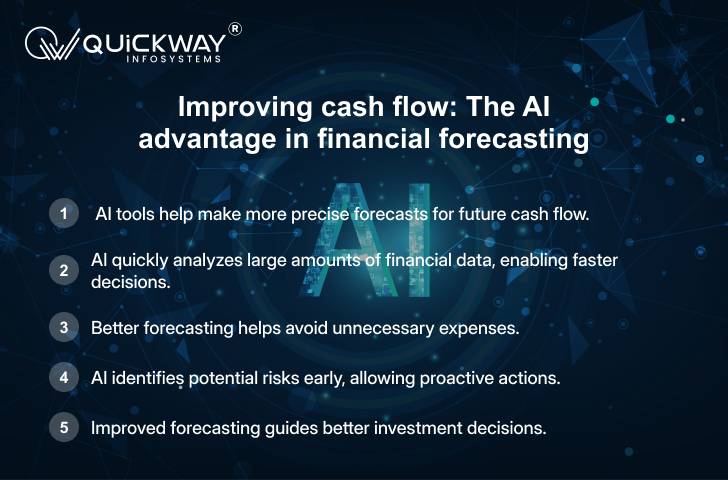 QUiCKWAY®
INFOSYSTEMS

Improving cash flow: The AI advantage in financial forecasting

AI

1 AI tools help make more precise forecasts for future cash flow.

2 AI quickly analyzes large amounts of financial data, enabling faster decisions.

3 Better forecasting helps avoid unnecessary expenses.

4 AI identifies potential risks early, allowing proactive actions.

5 Improved forecasting guides better investment decisions.